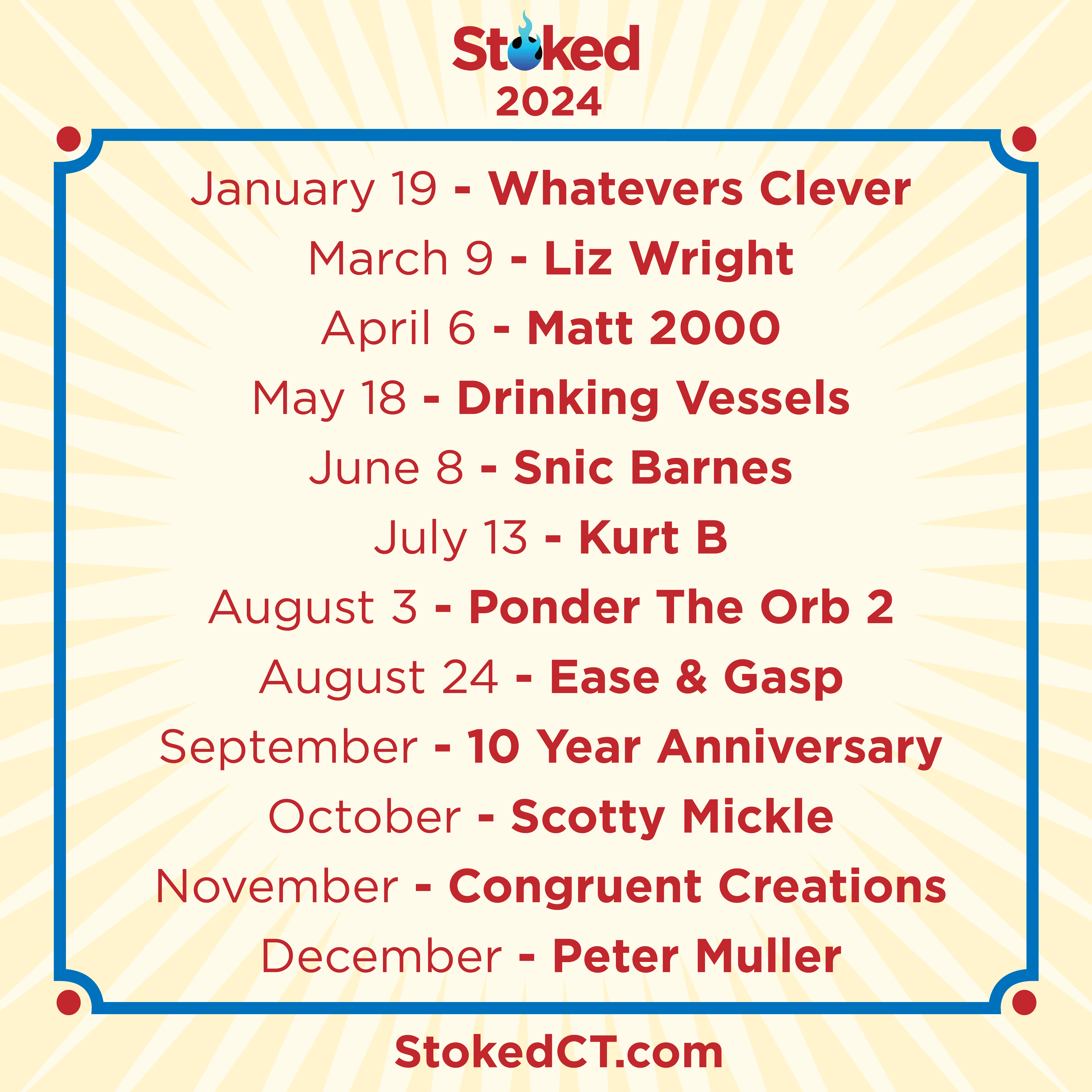 Stoked
2024

January 19 - Whatevers Clever
March 9 - Liz Wright
April 6 - Matt 2000
May 18 - Drinking Vessels
June 8 - Snic Barnes
July 13 - Kurt B
August 3 - Ponder The Orb 2
August 24 - Ease & Gasp
September - 10 Year Anniversary
October - Scotty Mickle
November - Congruent Creations
December - Peter Muller

StokedCT.com